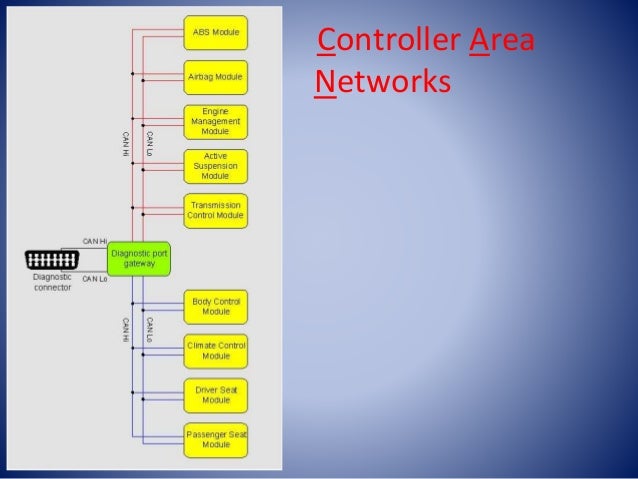 Controller Area Networks

ABS Module

Airbag Module

Engine Management Module

Active Suspension Module

Transmission Control Module

CAN Hi

CAN Lo

CAN Hi

Diagnostic port gateway

Diagnostic connector

CAN Lo

Body Control Module

Climate Control Module

Driver Seat Module

Passenger Seat Module

CAN Hi

CAN Lo